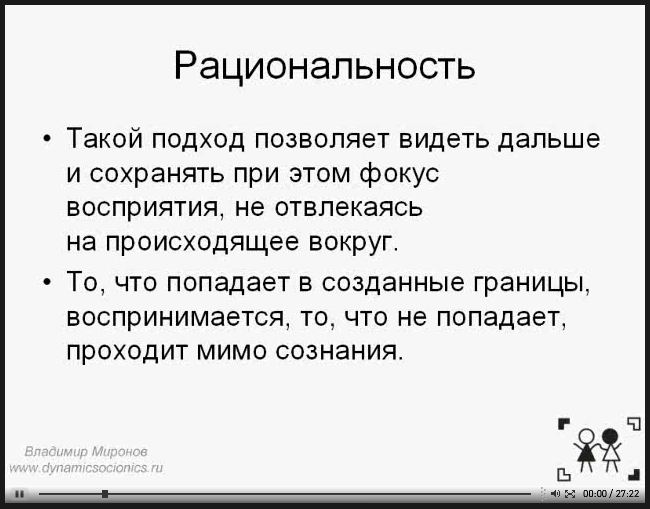 Рациональность

• Такой подход позволяет видеть дальше и сохранять при этом фокус восприятия, не отвлекаясь на происходящее вокруг.

• То, что попадает в созданные границы, воспринимается, то, что не попадает, проходит мимо сознания.

Владимир Миронов
www.dynamicsocionics.ru

00:00 / 27:22